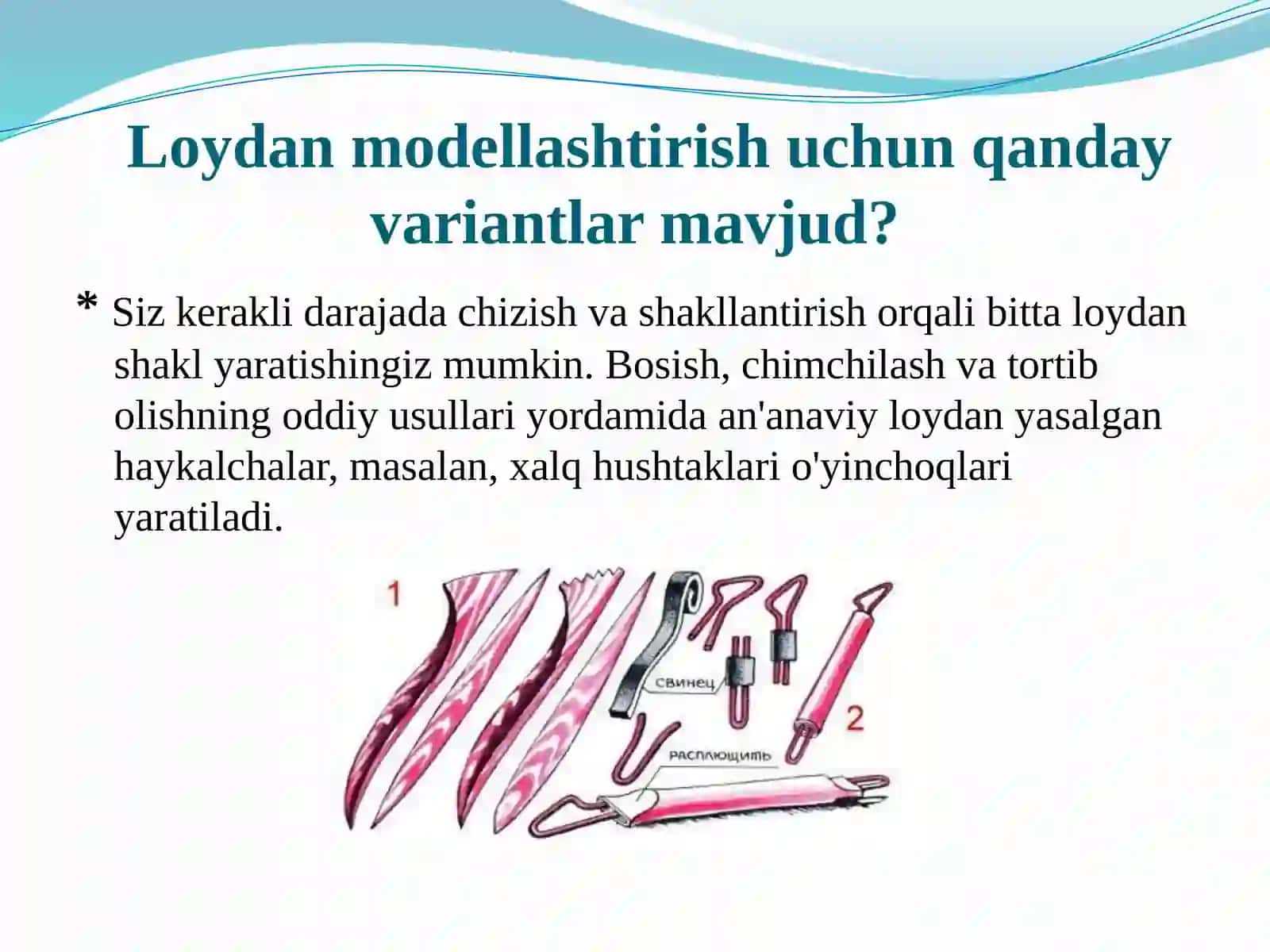 Loydan modellashtirish uchun qanday variantlar mavjud?

* Siz kerakli darajada chizish va shakllantirish orqali bitta loydan shakl yaratishingiz mumkin. Bosish, chimchilash va tortib olishning oddiy usullari yordamida an'anaviy loydan yasalgan haykalchalar, masalan, xalq hushtaklari o'yinchoqlari yaratiladi.

1

свинец

2

расплющить